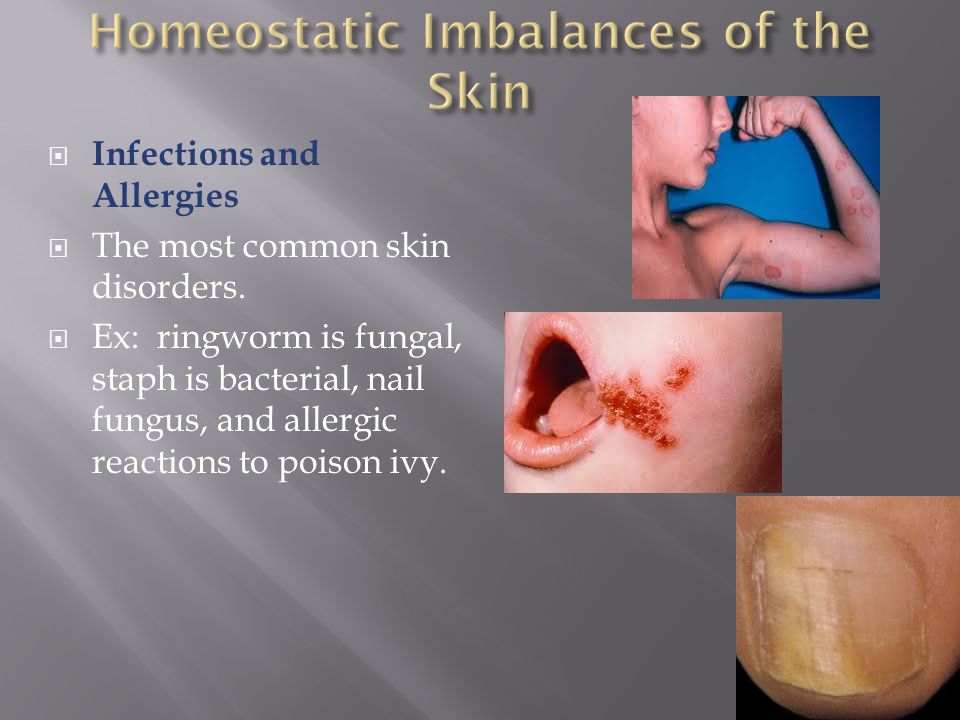 Homeostatic Imbalances of the Skin

Infections and Allergies

The most common skin disorders.

Ex: ringworm is fungal, staph is bacterial, nail fungus, and allergic reactions to poison ivy.